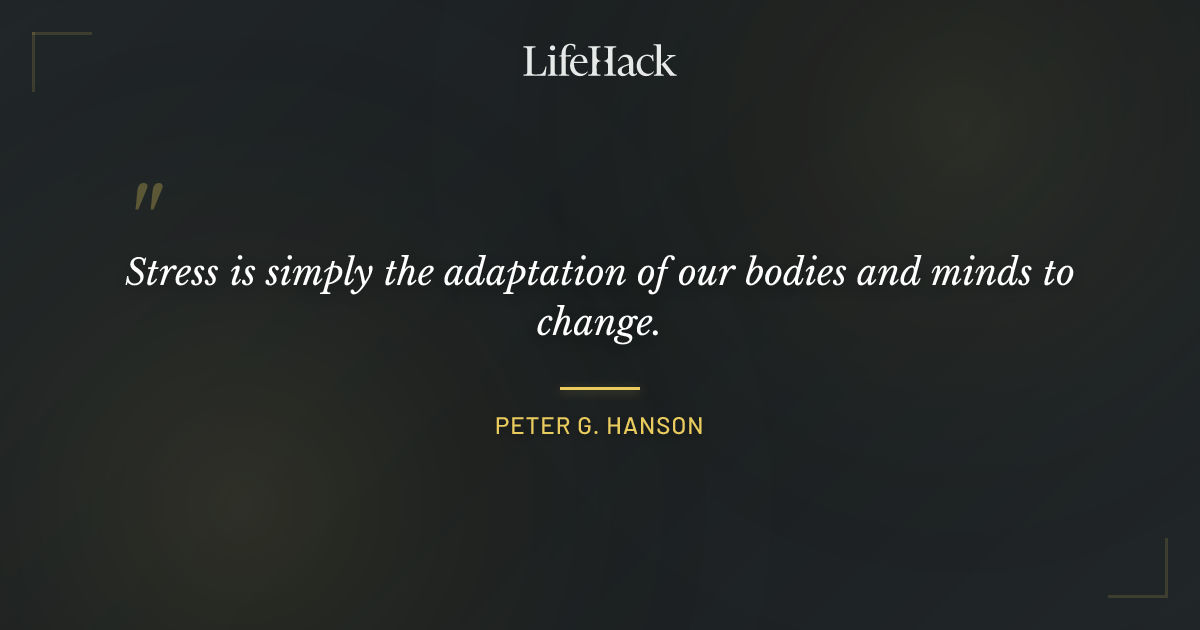 LifeHack

"

Stress is simply the adaptation of our bodies and minds to change.

PETER G. HANSON